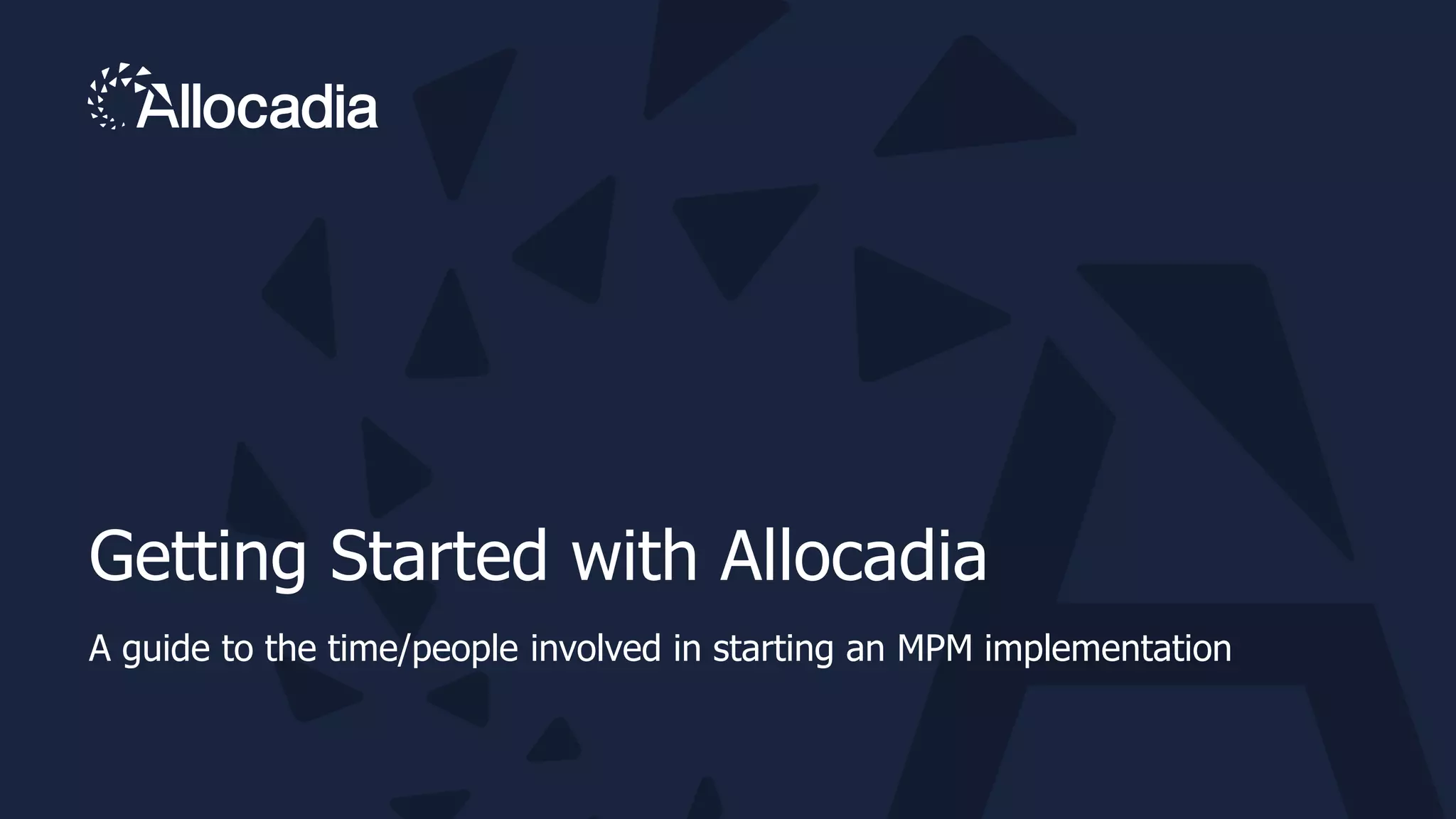 Allocadia

Getting Started with Allocadia

A guide to the time/people involved in starting an MPM implementation